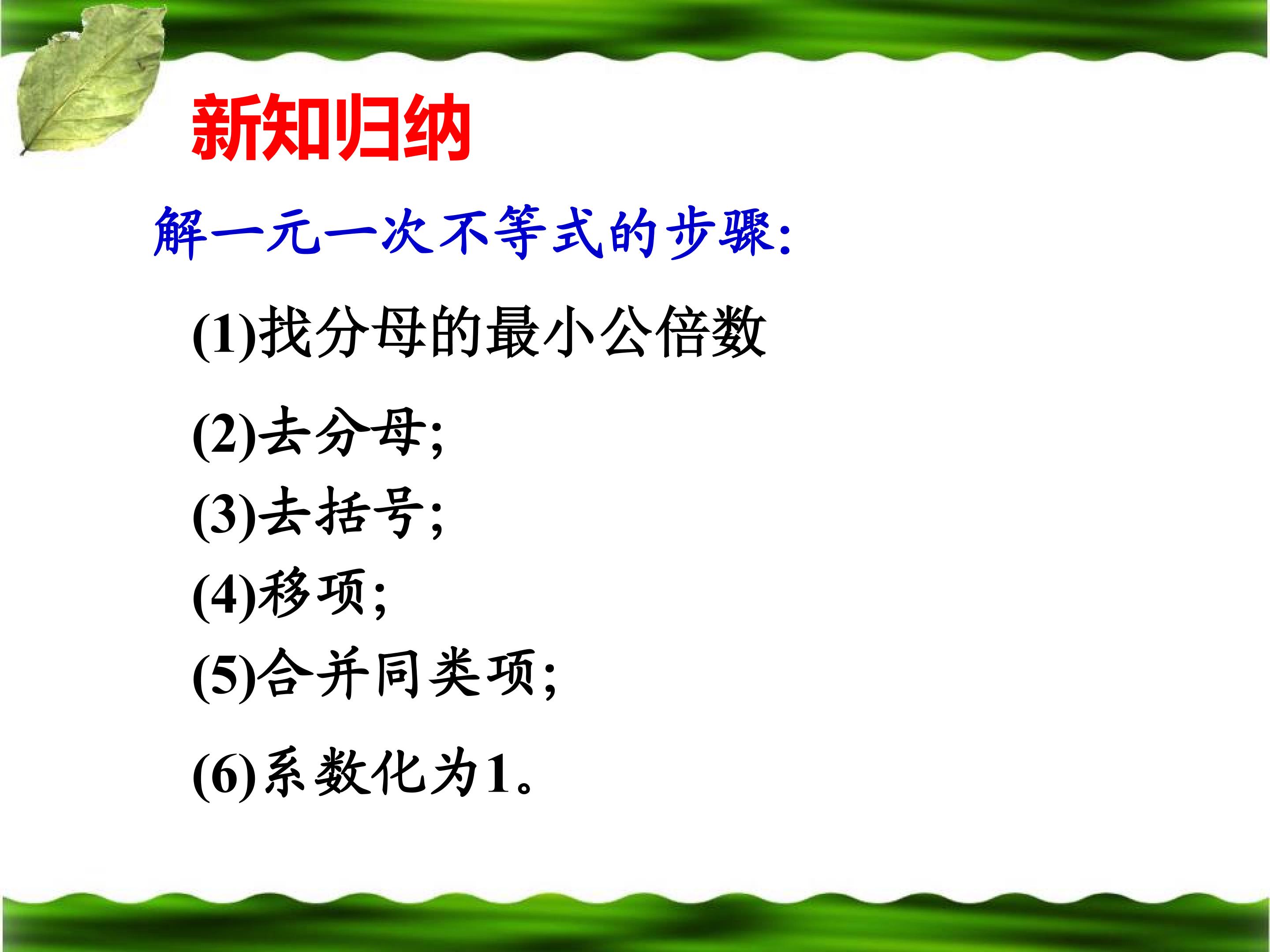 新知归纳

解一元一次不等式的步骤:

(1)找分母的最小公倍数

(2)去分母;

(3)去括号;

(4)移项;

(5)合并同类项;

(6)系数化为1。